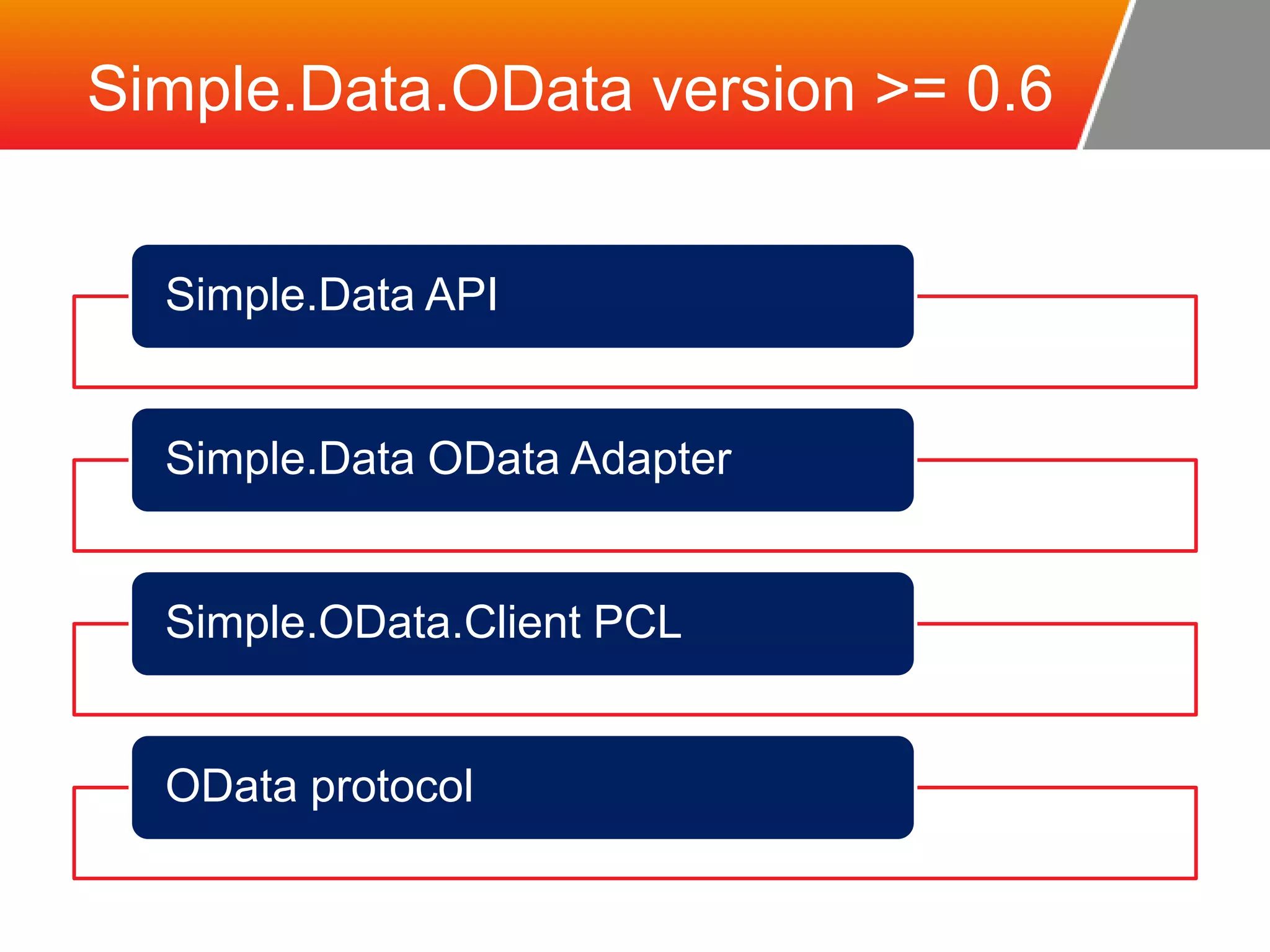 Simple.Data.OData version >= 0.6

Simple.Data API

Simple.Data OData Adapter

Simple.OData.Client PCL

OData protocol